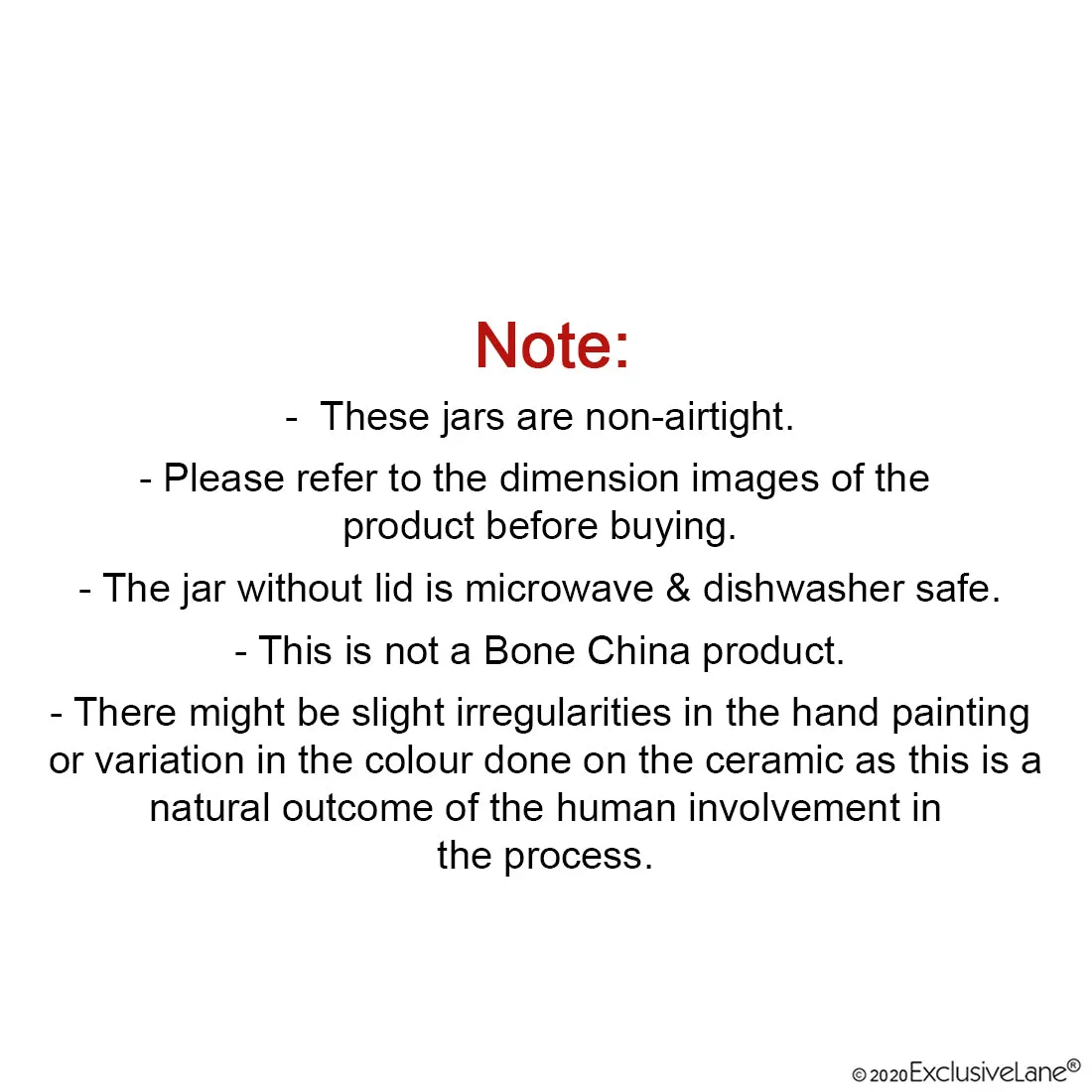 Note:

- These jars are non-airtight.

- Please refer to the dimension images of the product before buying.

- The jar without lid is microwave & dishwasher safe.

- This is not a Bone China product.

- There might be slight irregularities in the hand painting or variation in the colour done on the ceramic as this is a natural outcome of the human involvement in the process.

© 2020 ExclusiveLane®